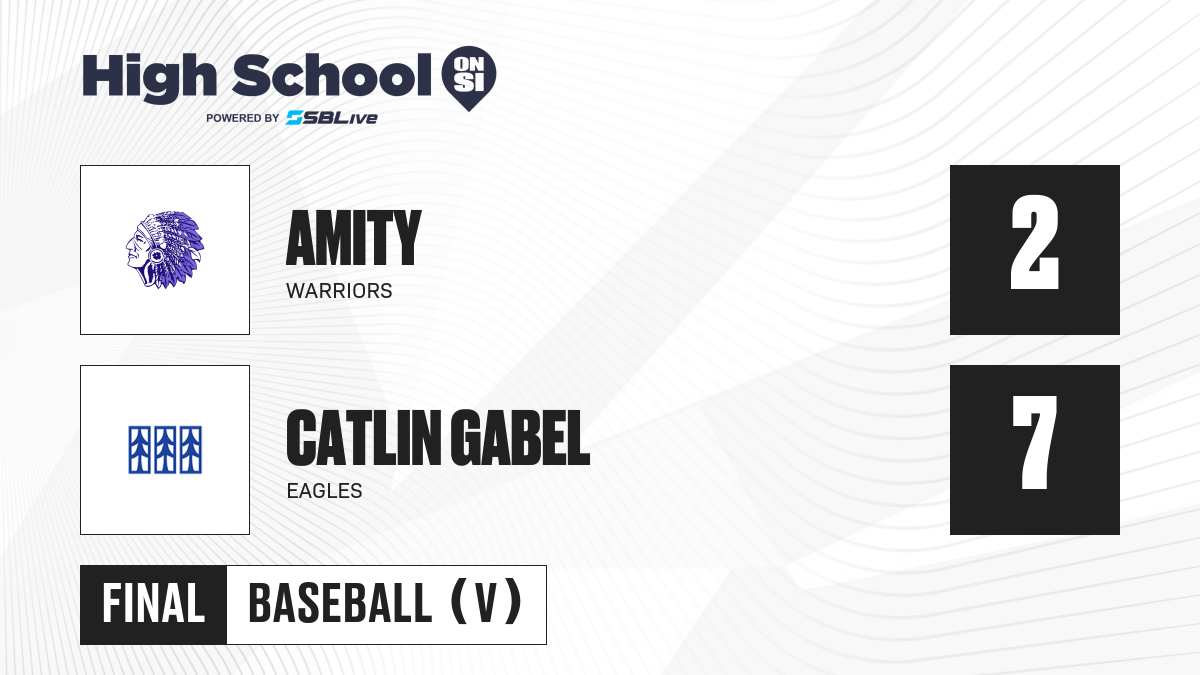 High School ON SI
POWERED BY SBLive

AMITY
WARRIORS

2

CATLIN GABEL
EAGLES

7

FINAL BASEBALL (V)